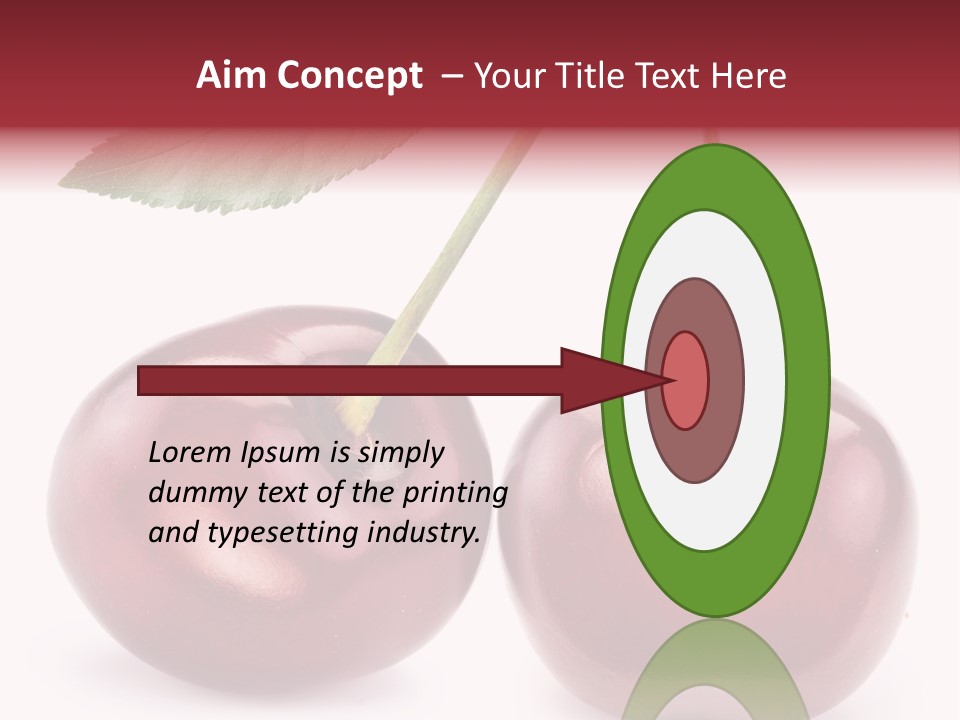 Aim Concept – Your Title Text Here

Lorem Ipsum is simply dummy text of the printing and typesetting industry.